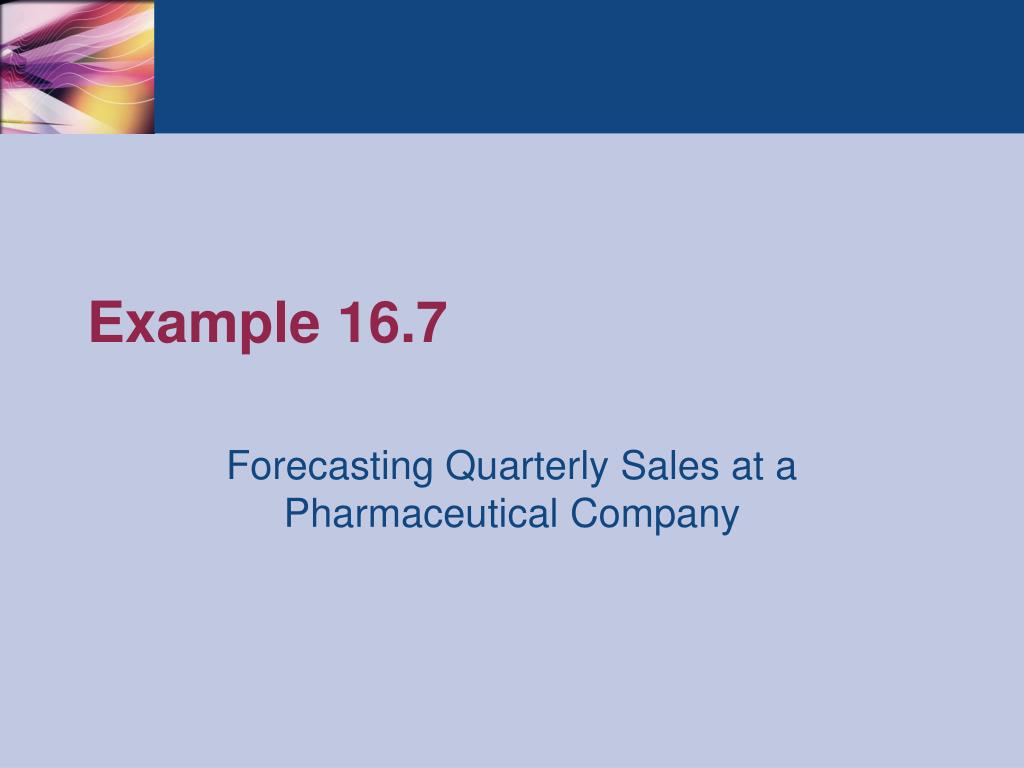 Example 16.7

Forecasting Quarterly Sales at a Pharmaceutical Company